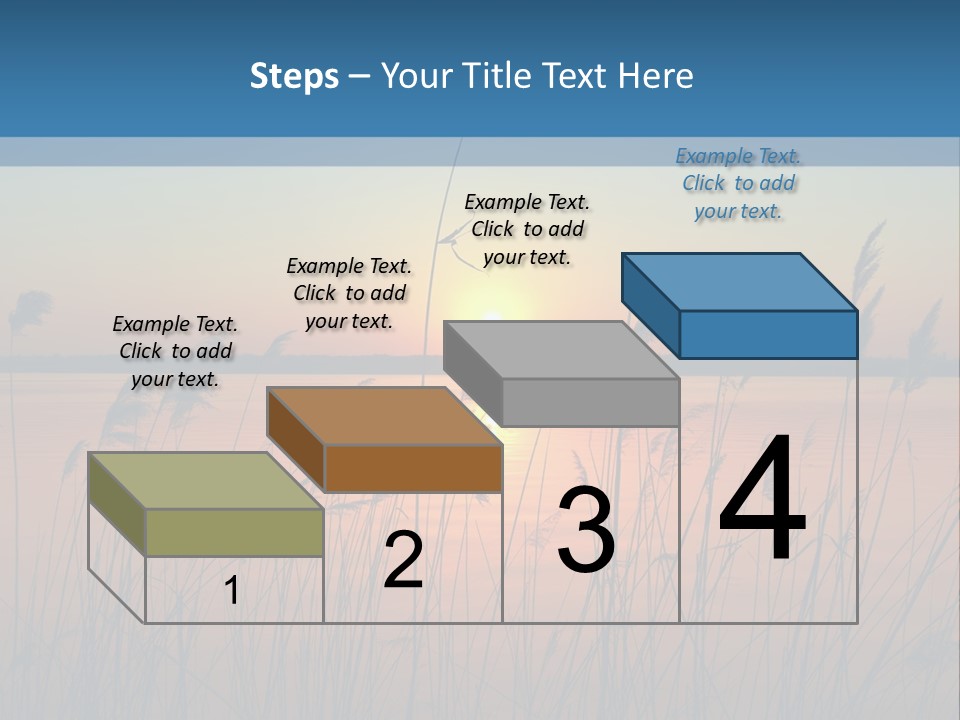 Steps – Your Title Text Here

Example Text. Click to add your text.

Example Text. Click to add your text.

Example Text. Click to add your text.

Example Text. Click to add your text.

1

2

3

4